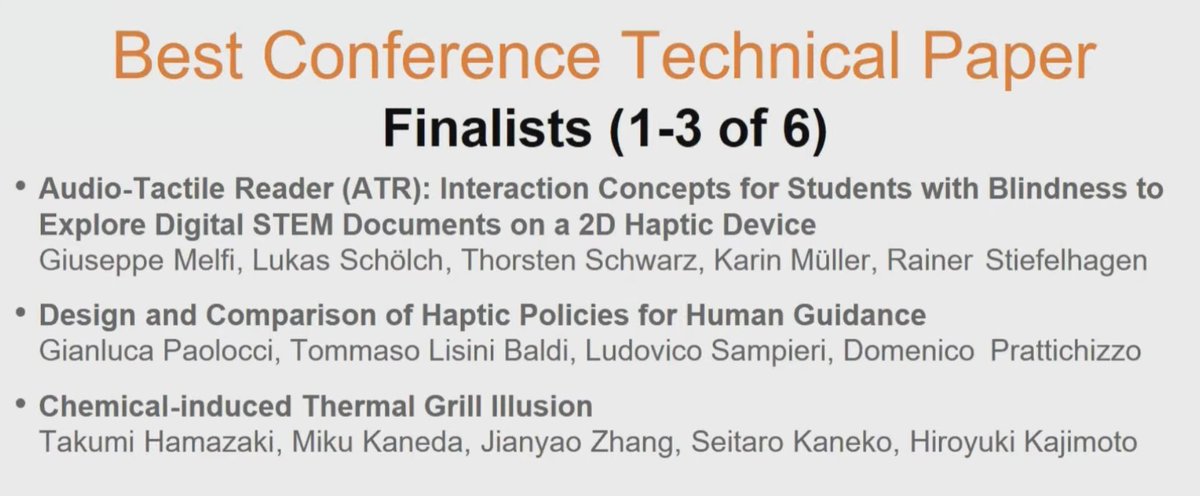 Best Conference Technical Paper
Finalists (1-3 of 6)

• Audio-Tactile Reader (ATR): Interaction Concepts for Students with Blindness to Explore Digital STEM Documents on a 2D Haptic Device
Giuseppe Melfi, Lukas Schölch, Thorsten Schwarz, Karin Müller, Rainer Stiefelhagen

• Design and Comparison of Haptic Policies for Human Guidance
Gianluca Paolocci, Tommaso Lisini Baldi, Ludovico Sampieri, Domenico Prattichizzo

• Chemical-induced Thermal Grill Illusion
Takumi Hamazaki, Miku Kaneda, Jianyao Zhang, Seitaro Kaneko, Hiroyuki Kajimoto